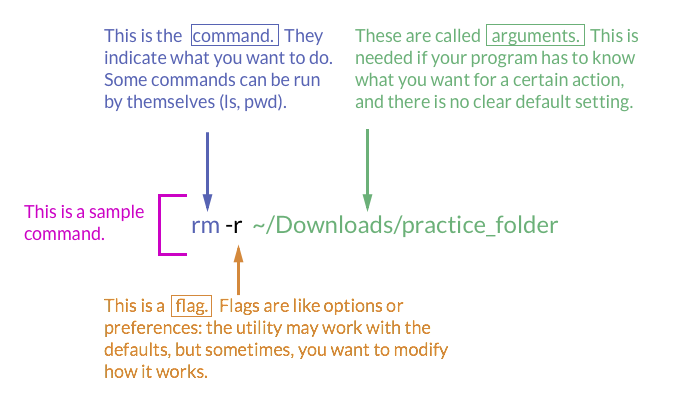 This is the command. They indicate what you want to do. Some commands can be run by themselves (ls, pwd).

These are called arguments. This is needed if your program has to know what you want for a certain action, and there is no clear default setting.

This is a sample command.

rm -r ~/Downloads/practice_folder

This is a flag. Flags are like options or preferences: the utility may work with the defaults, but sometimes, you want to modify how it works.